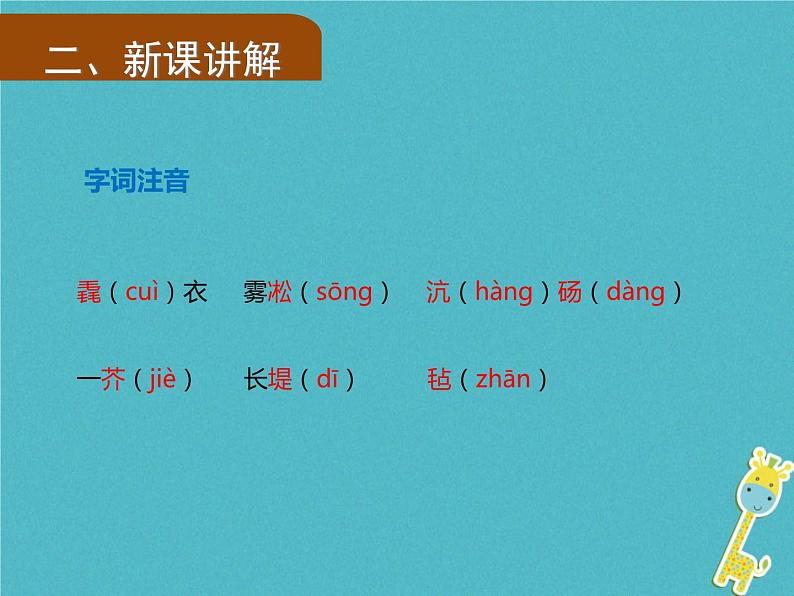 二、新课讲解

字词注音

毳（cuì）衣　雾凇（sōng）　沆（hàng）砀（dàng）

一芥（jiè）　长堤（dī）　毡（zhān）